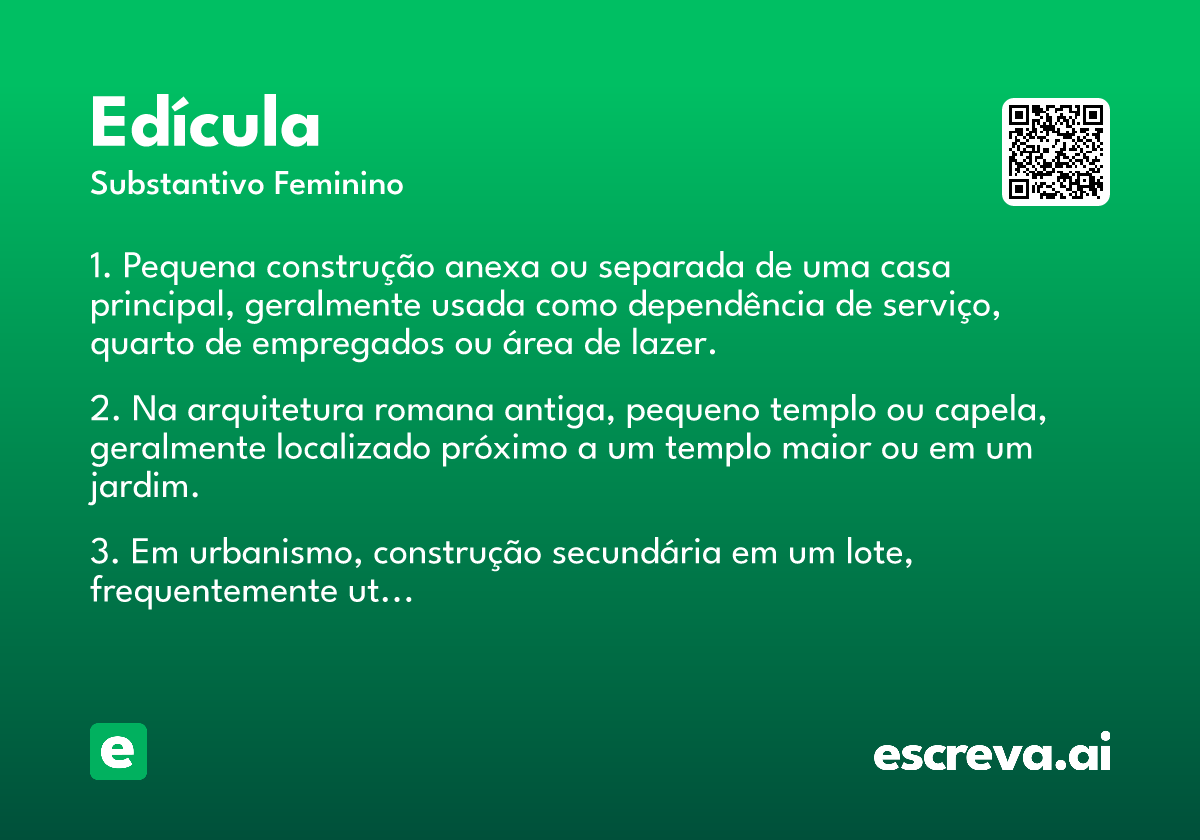 Edícula

Substantivo Feminino

1. Pequena construção anexa ou separada de uma casa principal, geralmente usada como dependência de serviço, quarto de empregados ou área de lazer.

2. Na arquitetura romana antiga, pequeno templo ou capela, geralmente localizado próximo a um templo maior ou em um jardim.

3. Em urbanismo, construção secundária em um lote, frequentemente ut...

e

escreva.ai